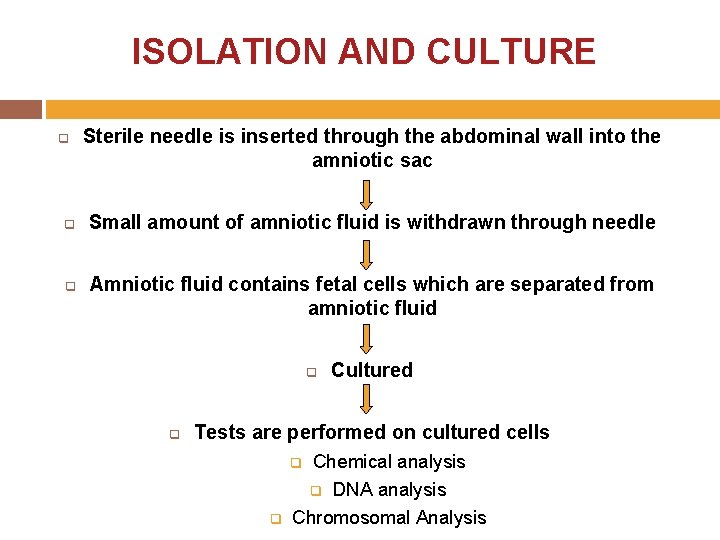 ISOLATION AND CULTURE

Sterile needle is inserted through the abdominal wall into the amniotic sac

Small amount of amniotic fluid is withdrawn through needle

Amniotic fluid contains fetal cells which are separated from amniotic fluid

Cultured

Tests are performed on cultured cells

Chemical analysis

DNA analysis

Chromosomal Analysis